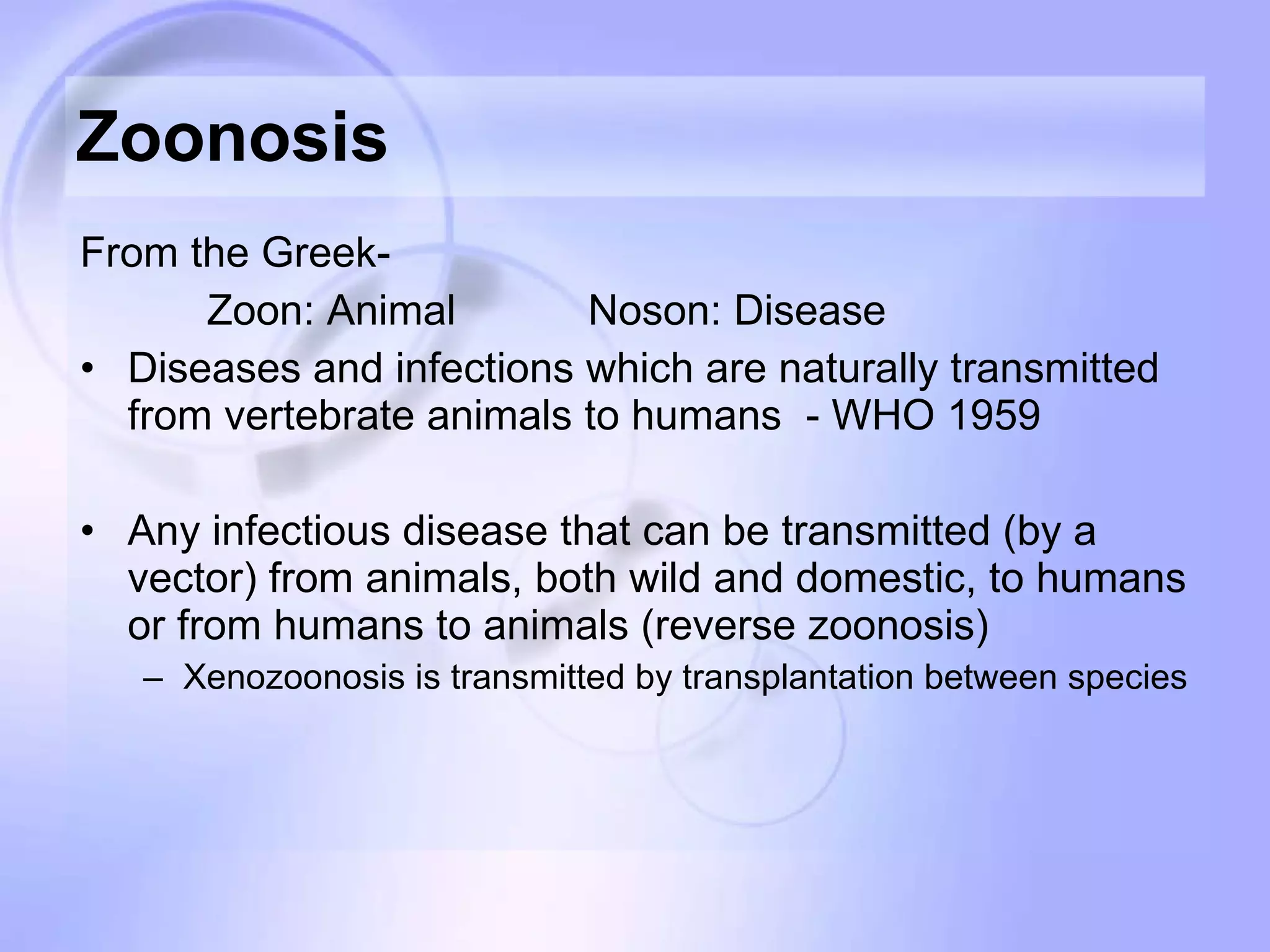 Zoonosis

From the Greek-

Zoon: Animal Noson: Disease

• Diseases and infections which are naturally transmitted from vertebrate animals to humans - WHO 1959

• Any infectious disease that can be transmitted (by a vector) from animals, both wild and domestic, to humans or from humans to animals (reverse zoonosis)

– Xenozoonosis is transmitted by transplantation between species